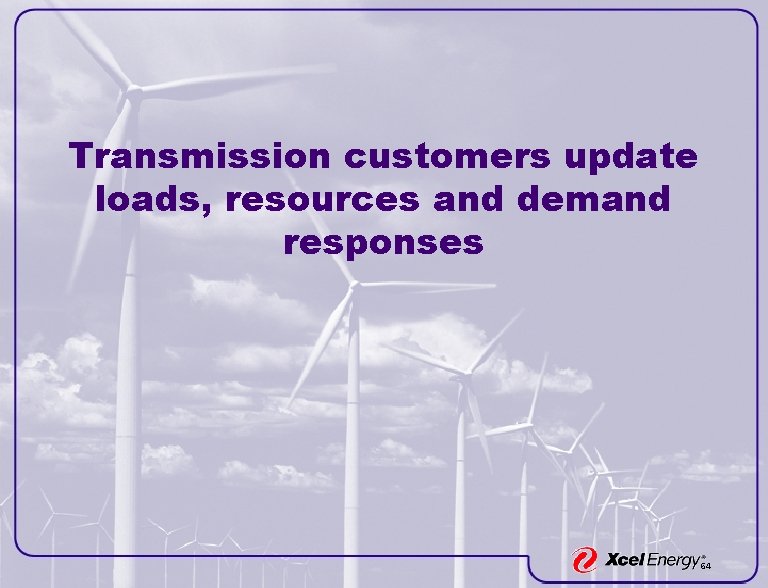 Transmission customers update loads, resources and demand responses

Xcel Energy®

64